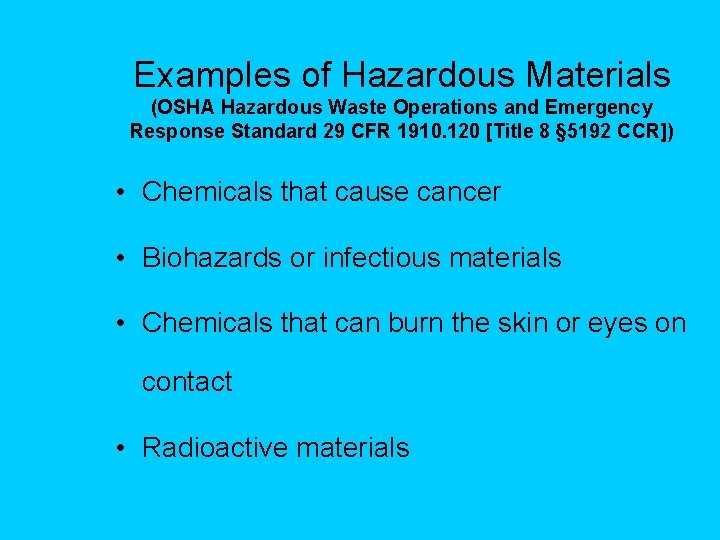 Examples of Hazardous Materials
(OSHA Hazardous Waste Operations and Emergency Response Standard 29 CFR 1910.120 [Title 8 §5192 CCR])

• Chemicals that cause cancer

• Biohazards or infectious materials

• Chemicals that can burn the skin or eyes on contact

• Radioactive materials